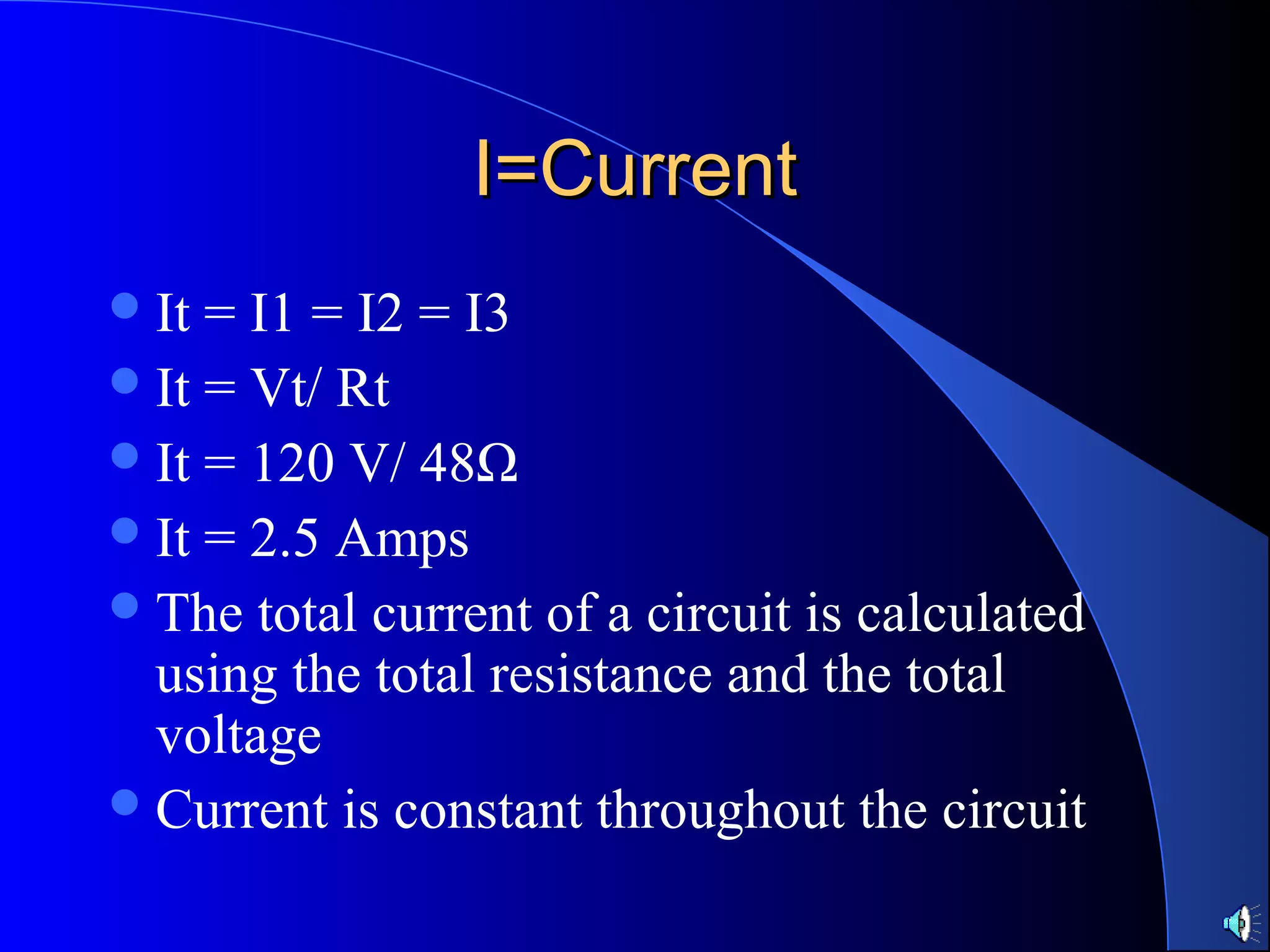 I=Current

- It = I1 = I2 = I3
- It = Vt/ Rt
- It = 120 V/ 48Ω
- It = 2.5 Amps
- The total current of a circuit is calculated using the total resistance and the total voltage
- Current is constant throughout the circuit